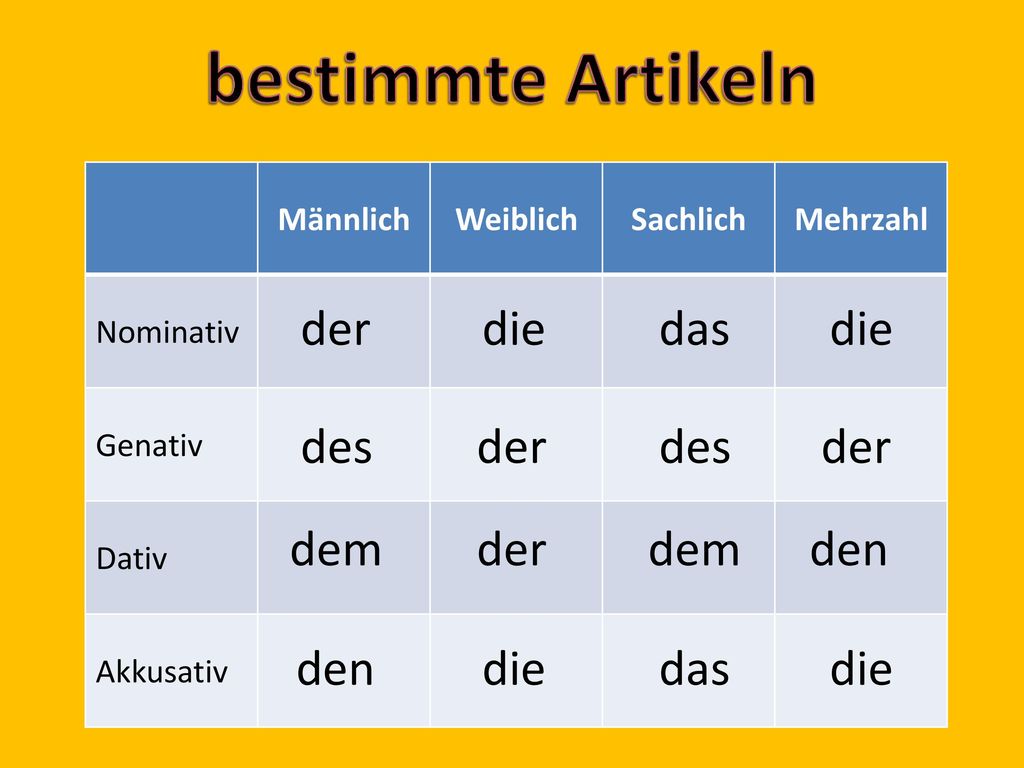 bestimmte Artikeln

| | Männlich | Weiblich | Sachlich | Mehrzahl |
|---|---|---|---|---|
| Nominativ | der | die | das | die |
| Genativ | des | der | des | der |
| Dativ | dem | der | dem | den |
| Akkusativ | den | die | das | die |